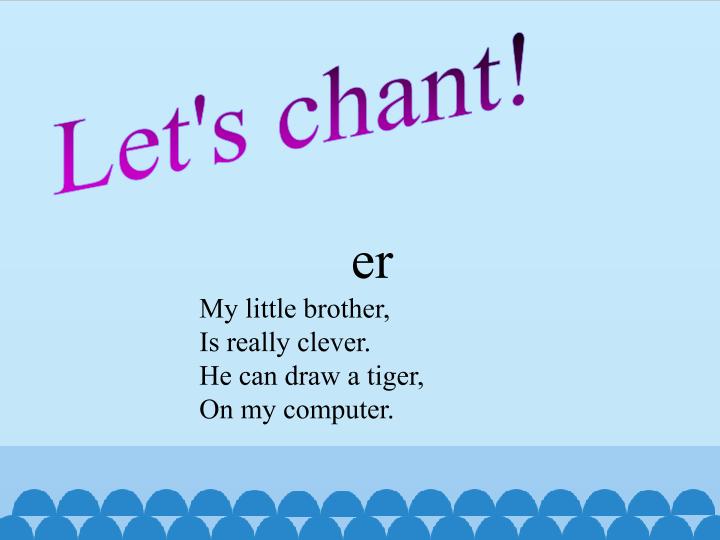 Let's chant!

er

My little brother,
Is really clever.
He can draw a tiger,
On my computer.